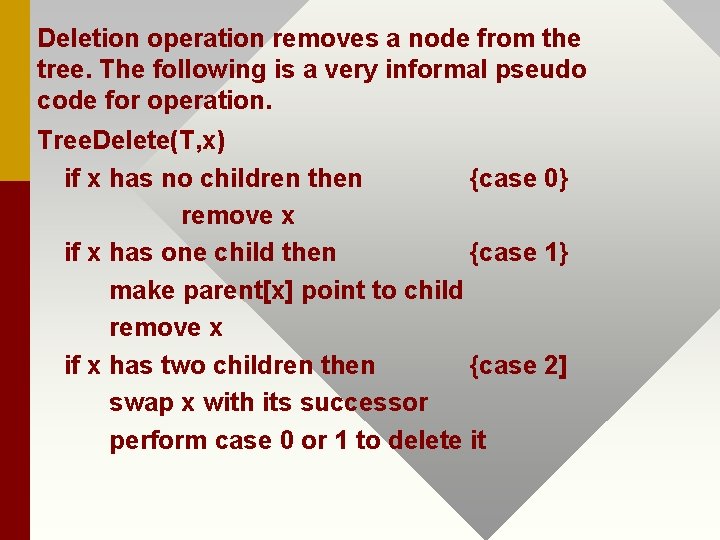 Deletion operation removes a node from the tree. The following is a very informal pseudo code for operation.

TreeDelete(T,x)

if x has no children then {case 0}

remove x

if x has one child then {case 1}

make parent[x] point to child

remove x

if x has two children then {case 2]

swap x with its successor

perform case 0 or 1 to delete it